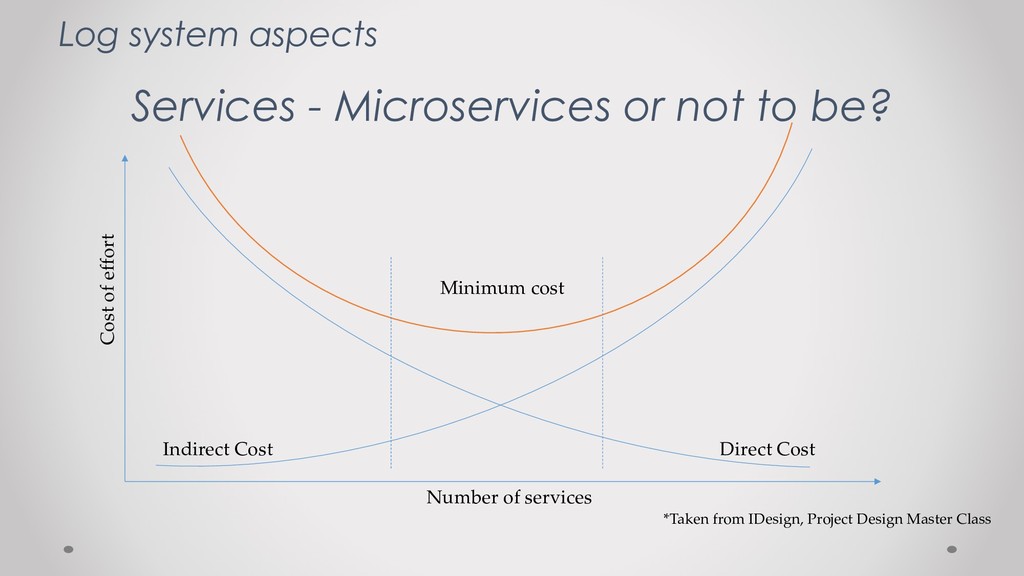 Log system aspects

Services - Microservices or not to be?

Cost of effort

Minimum cost

Indirect Cost

Direct Cost

Number of services

*Taken from IDesign, Project Design Master Class